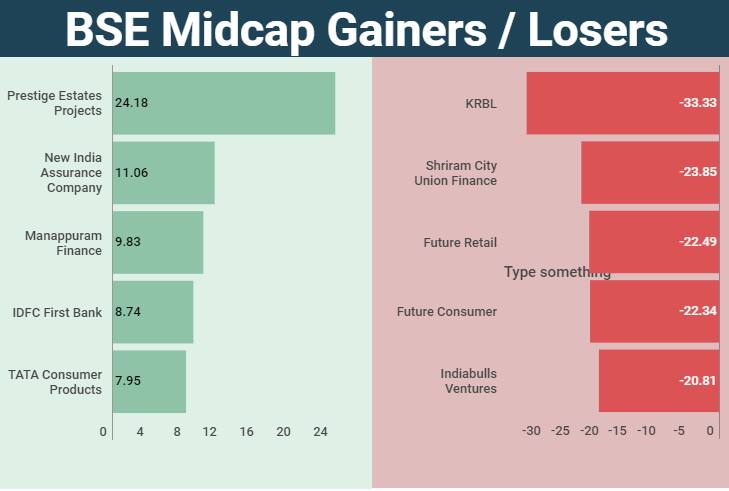 BSE Midcap Gainers / Losers

Prestige Estates Projects 24.18
New India Assurance Company 11.06
Manappuram Finance 9.83
IDFC First Bank 8.74
TATA Consumer Products 7.95

0 4 8 12 16 20 24

KRBL -33.33
Shriram City Union Finance -23.85
Future Retail -22.49
Type something
Future Consumer -22.34
Indiabulls Ventures -20.81

-30 -25 -20 -15 -10 -5 0